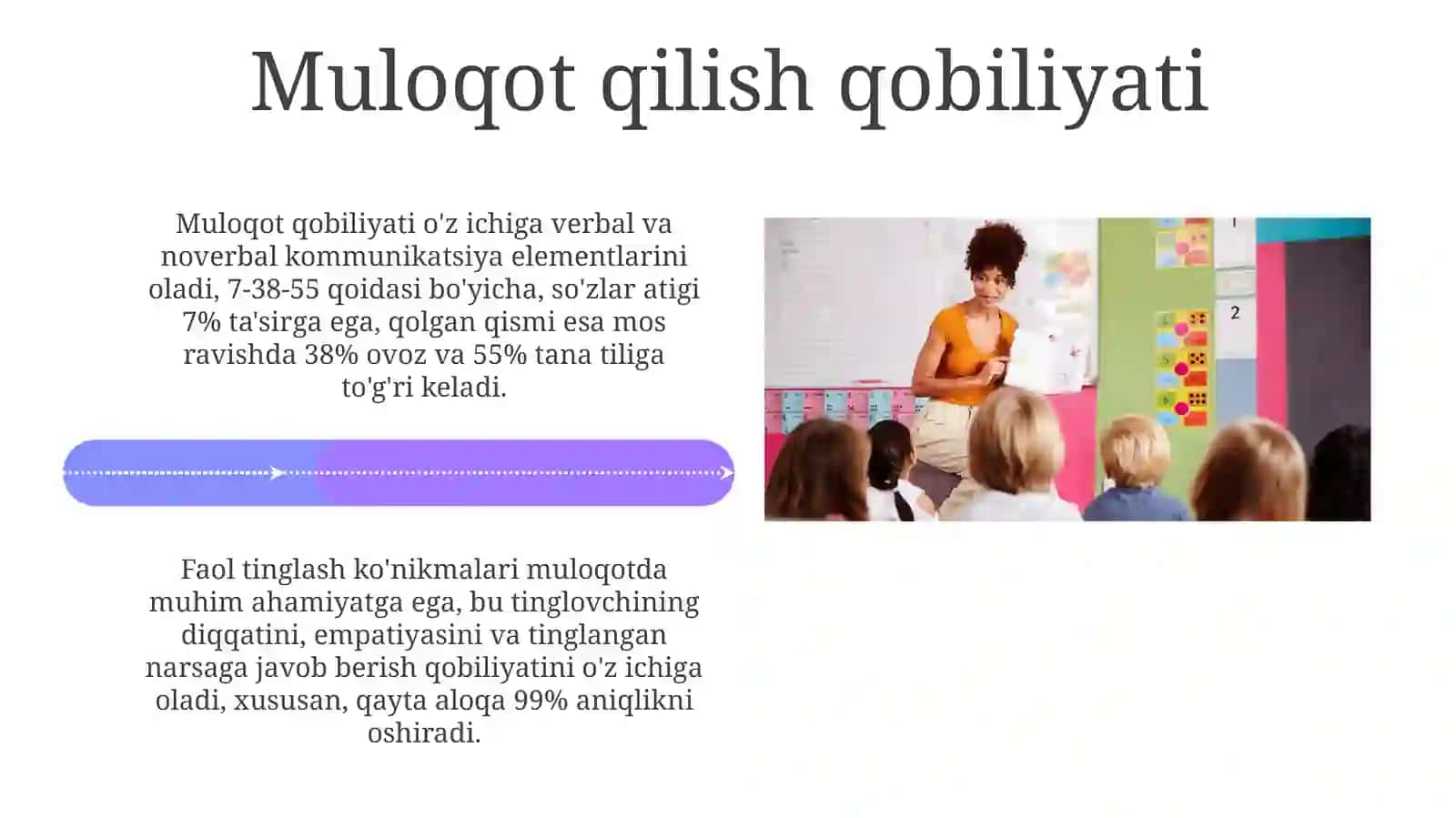 Muloqot qilish qobiliyati

Muloqot qobiliyati o'z ichiga verbal va noverbal kommunikatsiya elementlarini oladi, 7-38-55 qoidasi bo'yicha, so'zlar atigi 7% ta'sirga ega, qolgan qismi esa mos ravishda 38% ovoz va 55% tana tiliga to'g'ri keladi.

Faol tinglash ko'nikmalari muloqotda muhim ahamiyatga ega, bu tinglovchining diqqatini, empatiyasini va tinglangan narsaga javob berish qobiliyatini o'z ichiga oladi, xususan, qayta aloqa 99% aniqlikni oshiradi.

1

2